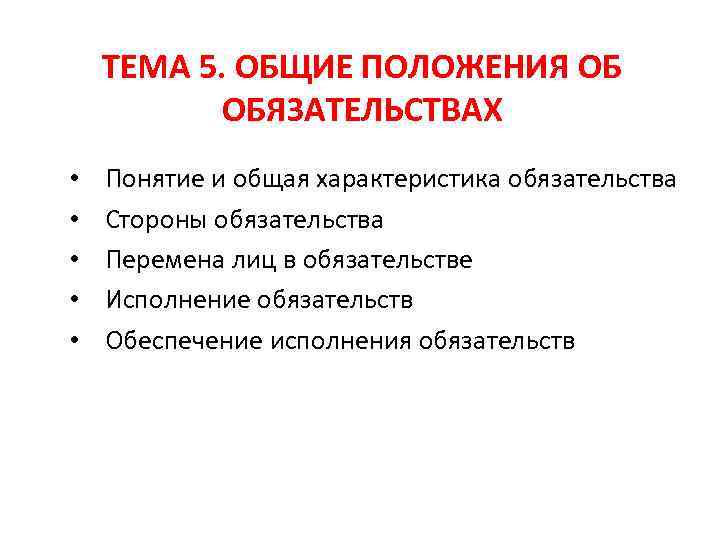 ТЕМА 5. ОБЩИЕ ПОЛОЖЕНИЯ ОБ ОБЯЗАТЕЛЬСТВАХ

• Понятие и общая характеристика обязательства
• Стороны обязательства
• Перемена лиц в обязательстве
• Исполнение обязательств
• Обеспечение исполнения обязательств